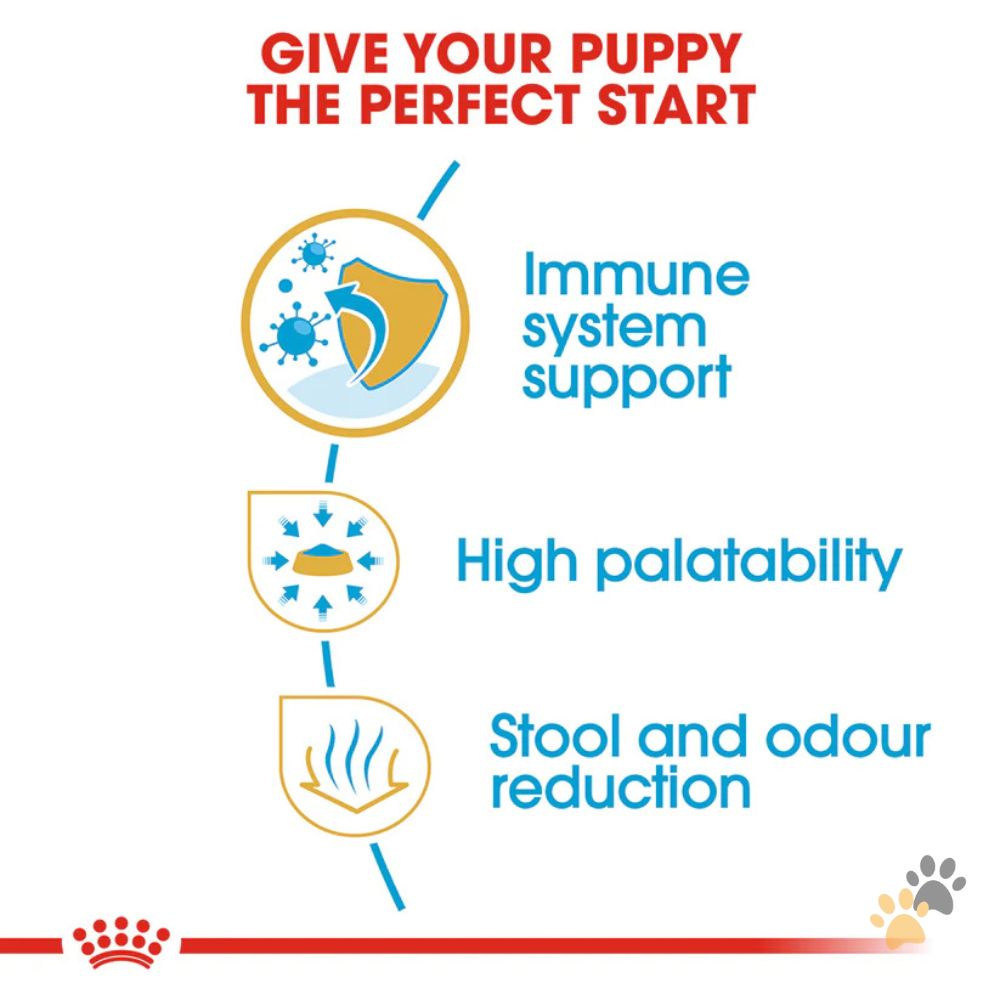 GIVE YOUR PUPPY THE PERFECT START

Immune system support

High palatability

Stool and odour reduction